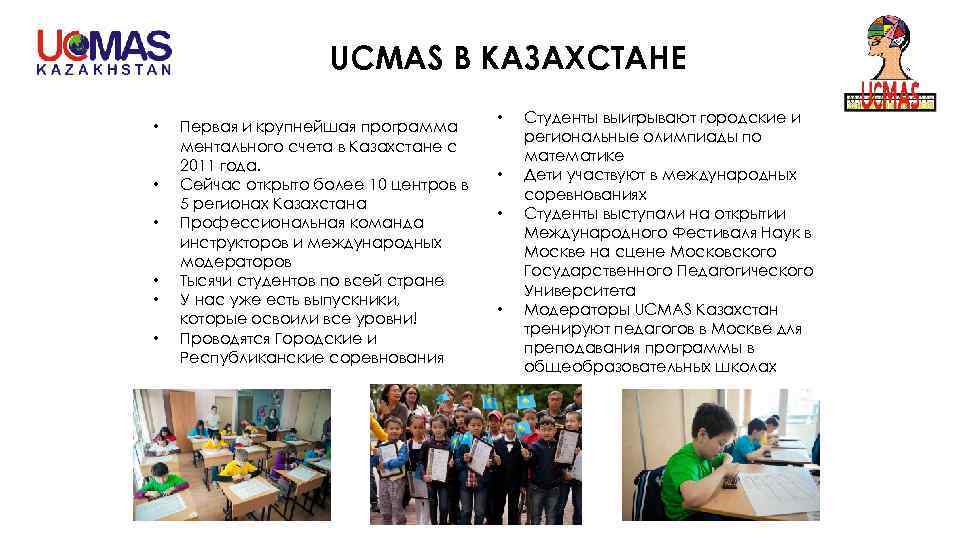 UCMAS KAZAKHSTAN

UCMAS В КАЗАХСТАНЕ

UCMAS

• Первая и крупнейшая программа ментального счета в Казахстане с 2011 года.
• Сейчас открыто более 10 центров в 5 регионах Казахстана
• Профессиональная команда инструкторов и международных модераторов
• Тысячи студентов по всей стране
• У нас уже есть выпускники, которые освоили все уровни!
• Проводятся Городские и Республиканские соревнования

• Студенты выигрывают городские и региональные олимпиады по математике
• Дети участвуют в международных соревнованиях
• Студенты выступали на открытии Международного Фестиваля Наук в Москве на сцене Московского Государственного Педагогического Университета
• Модераторы UCMAS Казахстан тренируют педагогов в Москве для преподавания программы в общеобразовательных школах